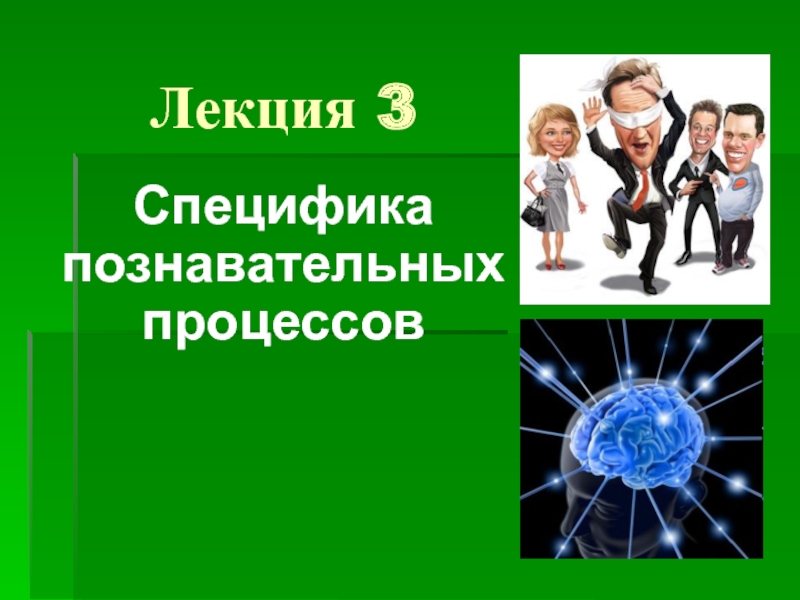 Лекция 3

Специфика познавательных процессов